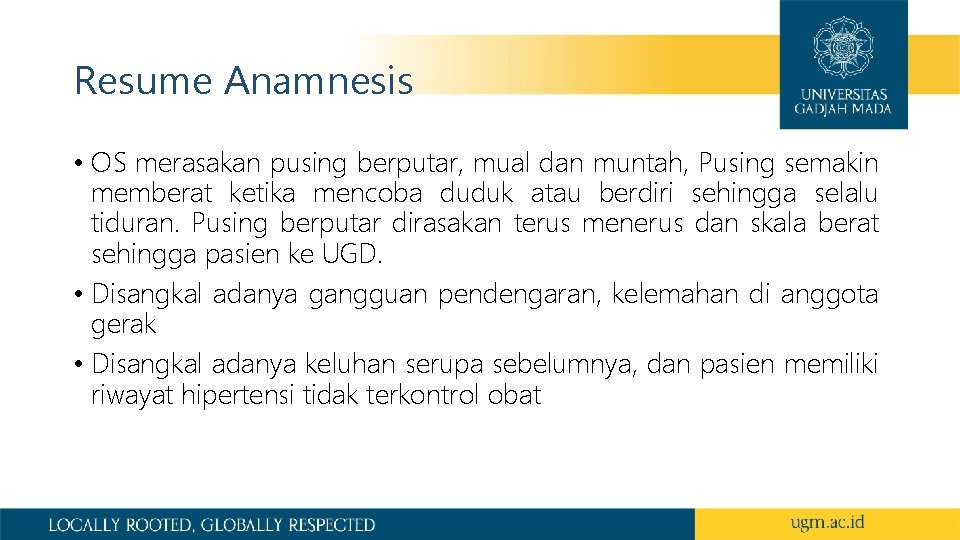 Resume Anamnesis

UNIVERSITAS GADJAH MADA

• OS merasakan pusing berputar, mual dan muntah, Pusing semakin memberat ketika mencoba duduk atau berdiri sehingga selalu tiduran. Pusing berputar dirasakan terus menerus dan skala berat sehingga pasien ke UGD.
• Disangkal adanya gangguan pendengaran, kelemahan di anggota gerak
• Disangkal adanya keluhan serupa sebelumnya, dan pasien memiliki riwayat hipertensi tidak terkontrol obat

LOCALLY ROOTED, GLOBALLY RESPECTED

ugm.ac.id